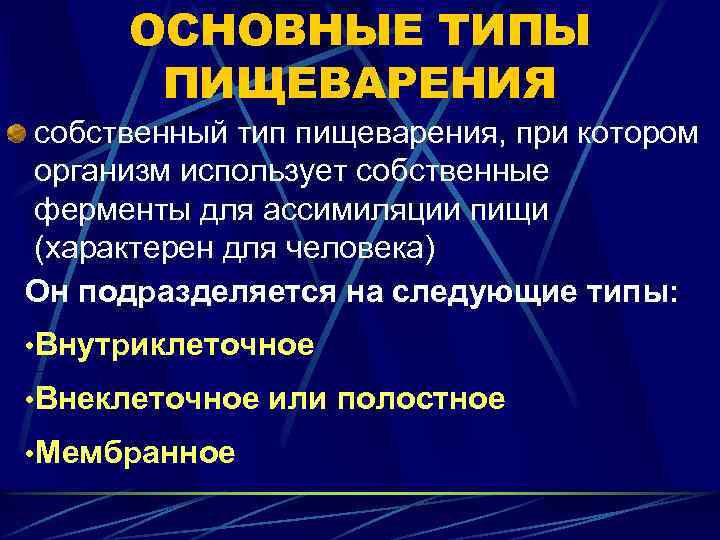 ОСНОВНЫЕ ТИПЫ ПИЩЕВАРЕНИЯ

собственный тип пищеварения, при котором организм использует собственные ферменты для ассимиляции пищи (характерен для человека)

Он подразделяется на следующие типы:

•Внутриклеточное

•Внеклеточное или полостное

•Мембранное